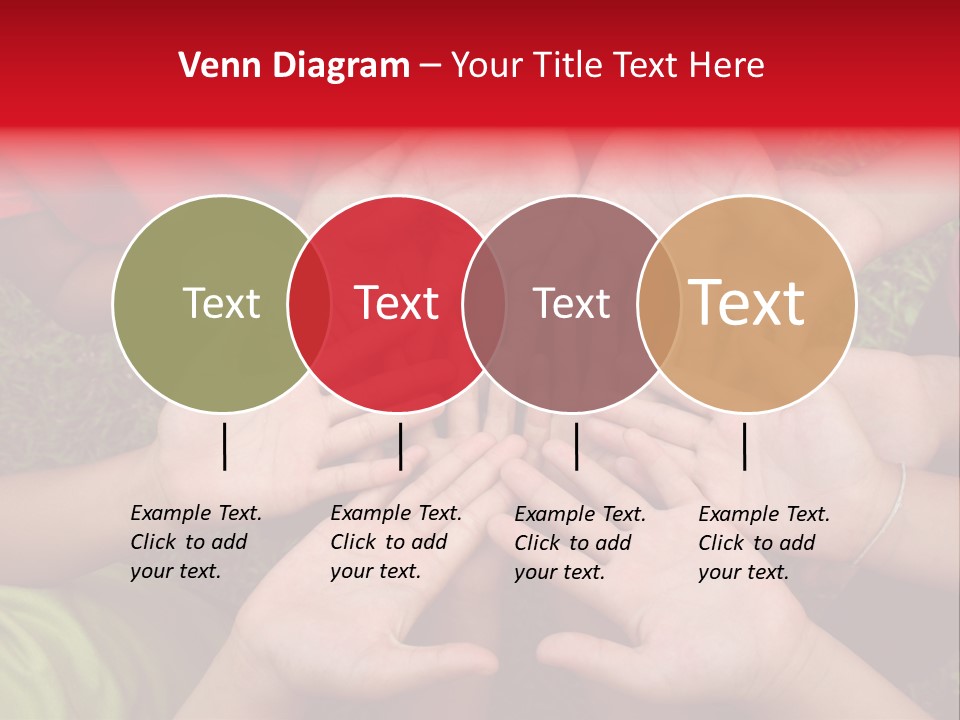 Venn Diagram – Your Title Text Here

Text

Text

Text

Text

Example Text. Click to add your text.

Example Text. Click to add your text.

Example Text. Click to add your text.

Example Text. Click to add your text.